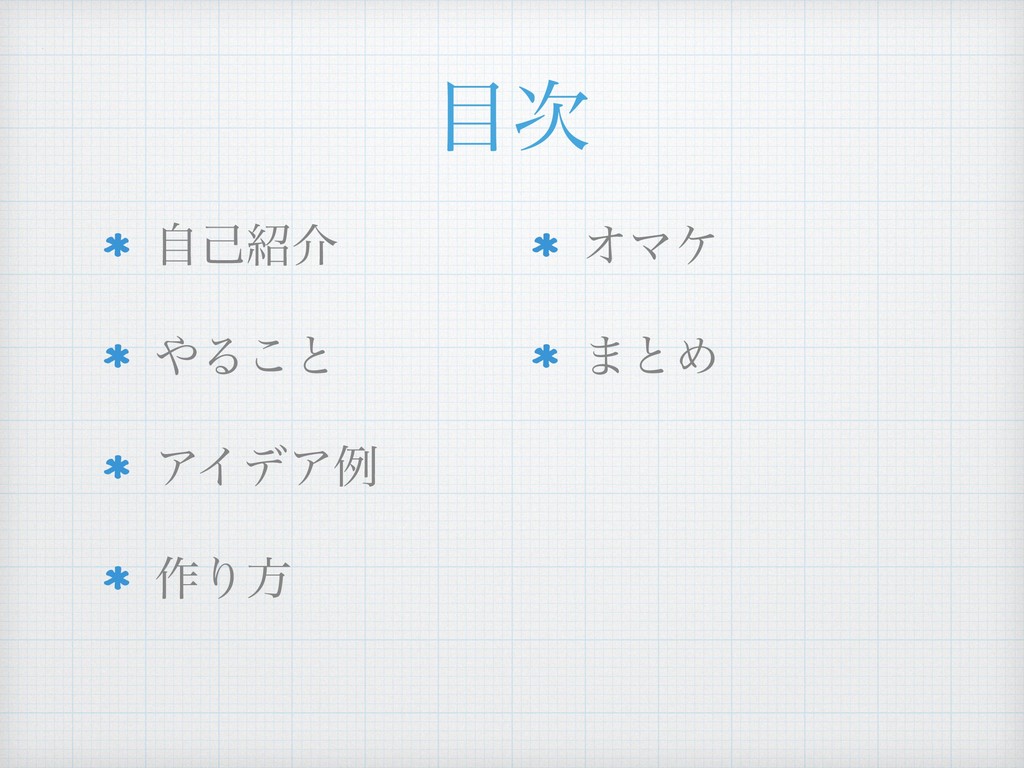 目次

* 自己紹介
* やること
* アイデア例
* 作り方

* オマケ
* まとめ